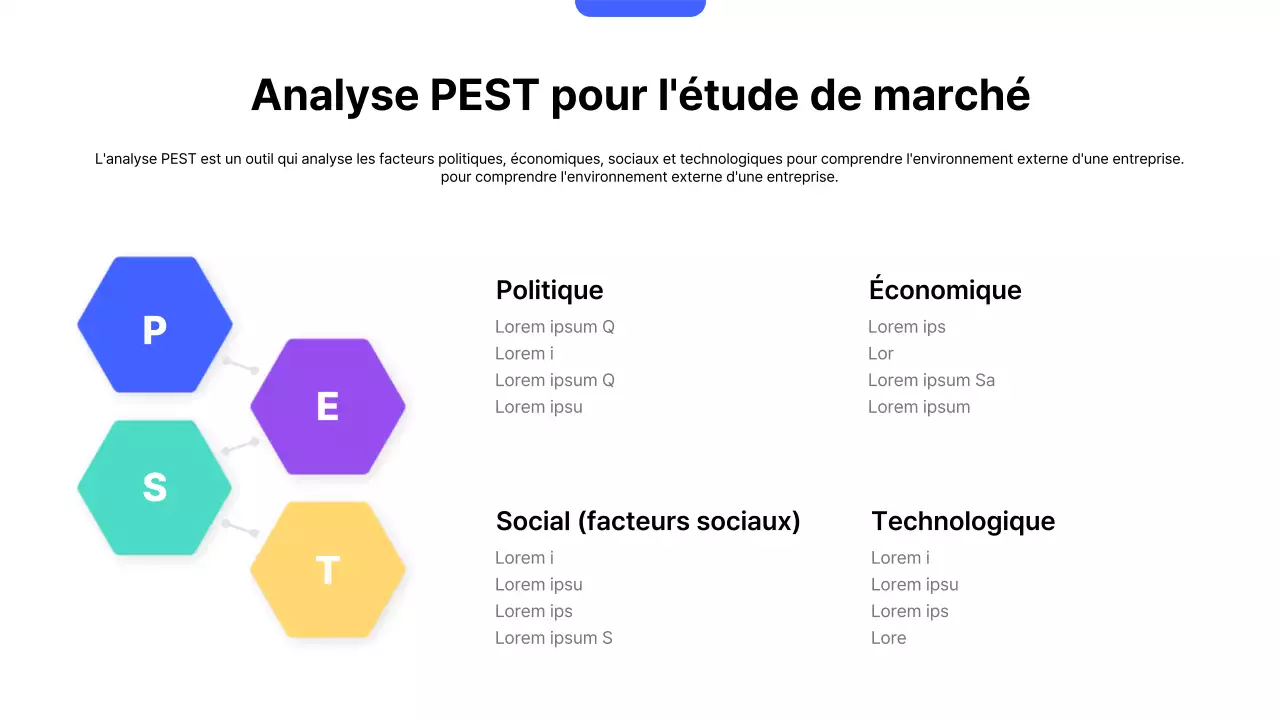 Analyse PEST pour l'étude de marché

L'analyse PEST est un outil qui analyse les facteurs politiques, économiques, sociaux et technologiques pour comprendre l'environnement externe d'une entreprise. pour comprendre l'environnement externe d'une entreprise.

P

E

S

T

Politique
Lorem ipsum Q
Lorem i
Lorem ipsum Q
Lorem ipsu

Économique
Lorem ips
Lor
Lorem ipsum Sa
Lorem ipsum

Social (facteurs sociaux)
Lorem i
Lorem ipsu
Lorem ips
Lorem ipsum S

Technologique
Lorem i
Lorem ipsu
Lorem ips
Lore